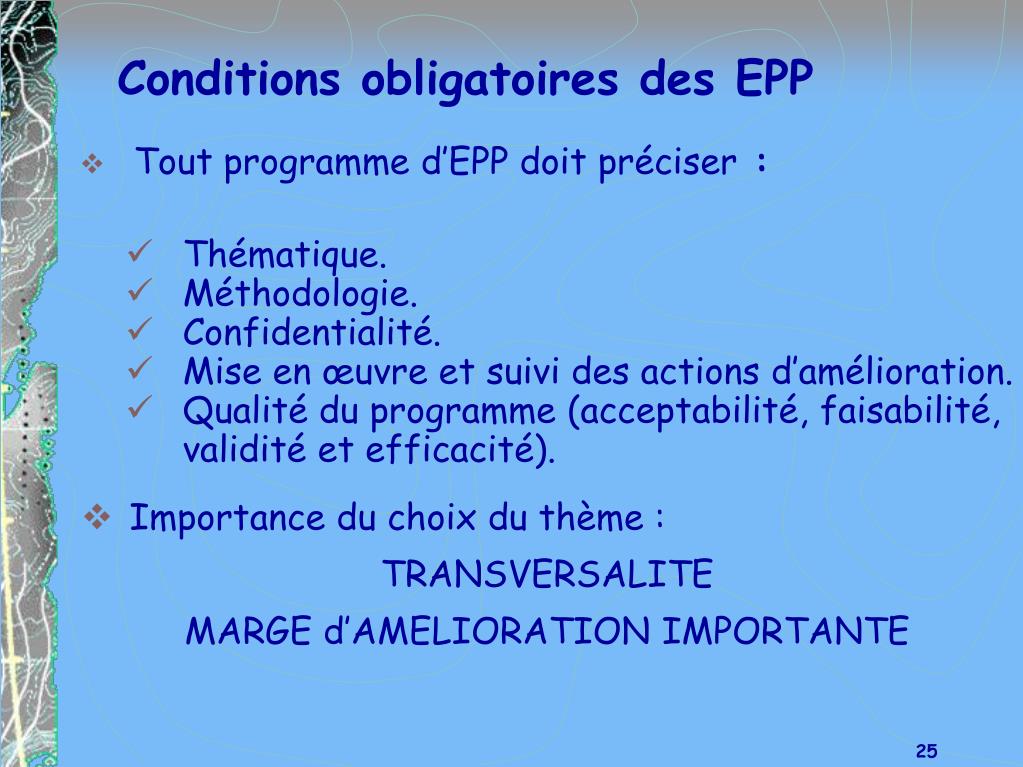 Conditions obligatoires des EPP

❖ Tout programme d’EPP doit préciser :

✓ Thématique.
✓ Méthodologie.
✓ Confidentialité.
✓ Mise en œuvre et suivi des actions d’amélioration.
✓ Qualité du programme (acceptabilité, faisabilité, validité et efficacité).

❖ Importance du choix du thème :

TRANSVERSALITE

MARGE d’AMELIORATION IMPORTANTE

25